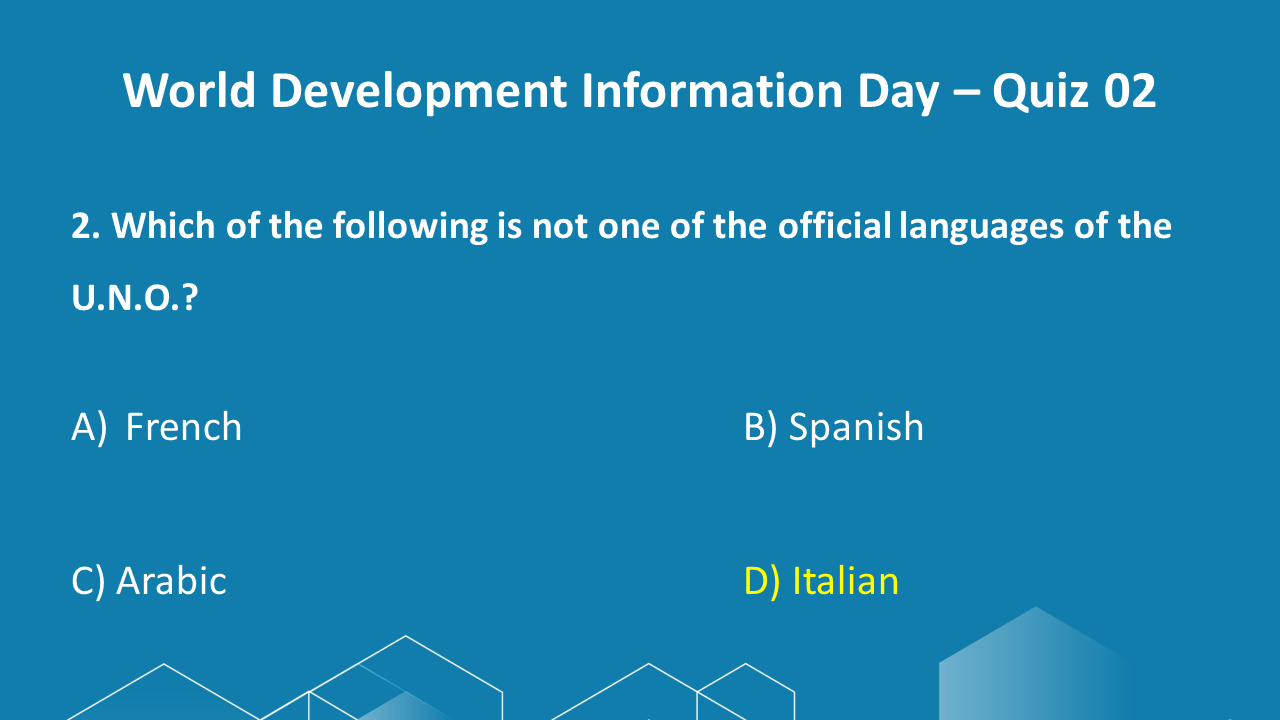 World Development Information Day – Quiz 02

2. Which of the following is not one of the official languages of the U.N.O.?

A) French

B) Spanish

C) Arabic

D) Italian